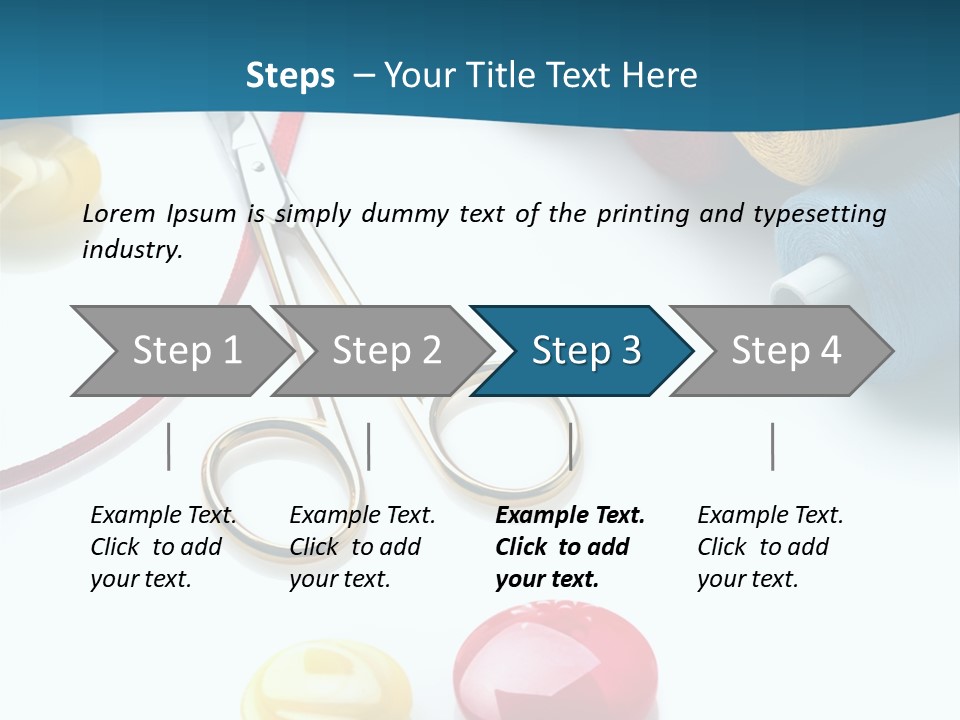 Steps – Your Title Text Here

Lorem Ipsum is simply dummy text of the printing and typesetting industry.

Step 1

Step 2

Step 3

Step 4

Example Text. Click to add your text.

Example Text. Click to add your text.

Example Text. Click to add your text.

Example Text. Click to add your text.